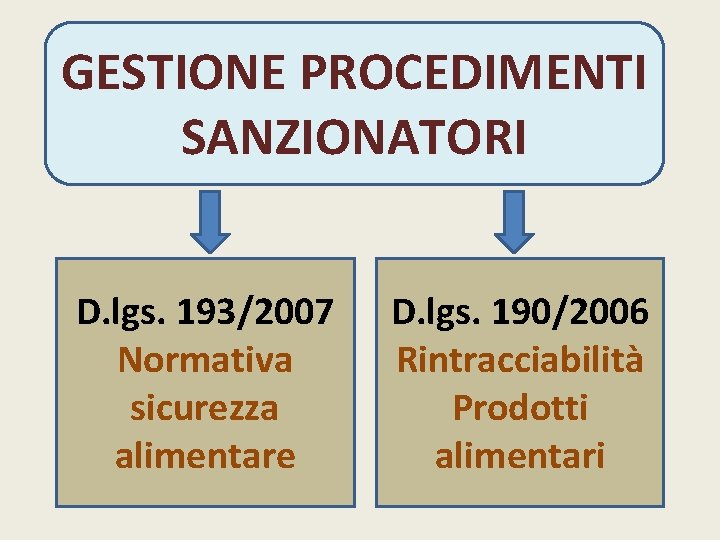 GESTIONE PROCEDIMENTI SANZIONATORI

D.lgs. 193/2007
Normativa sicurezza alimentare

D.lgs. 190/2006
Rintracciabilità Prodotti alimentari